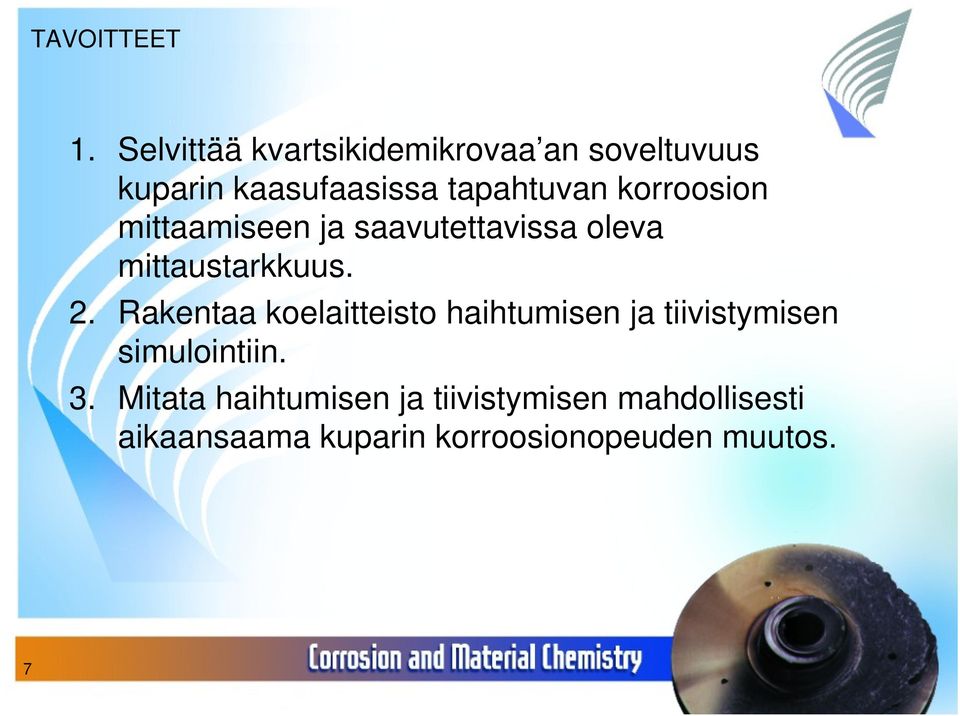 TAVOITTEET

1. Selvittää kvartsikidemikrovaa’an soveltuvuus kuparin kaasufaasissa tapahtuvan korroosion mittaamiseen ja saavutettavissa oleva mittaustarkkuus.

2. Rakentaa koelaitteisto haihtumisen ja tiivistymisen simulointiin.

3. Mitata haihtumisen ja tiivistymisen mahdollisesti aikaansaama kuparin korroosionopeuden muutos.

7

Corrosion and Material Chemistry